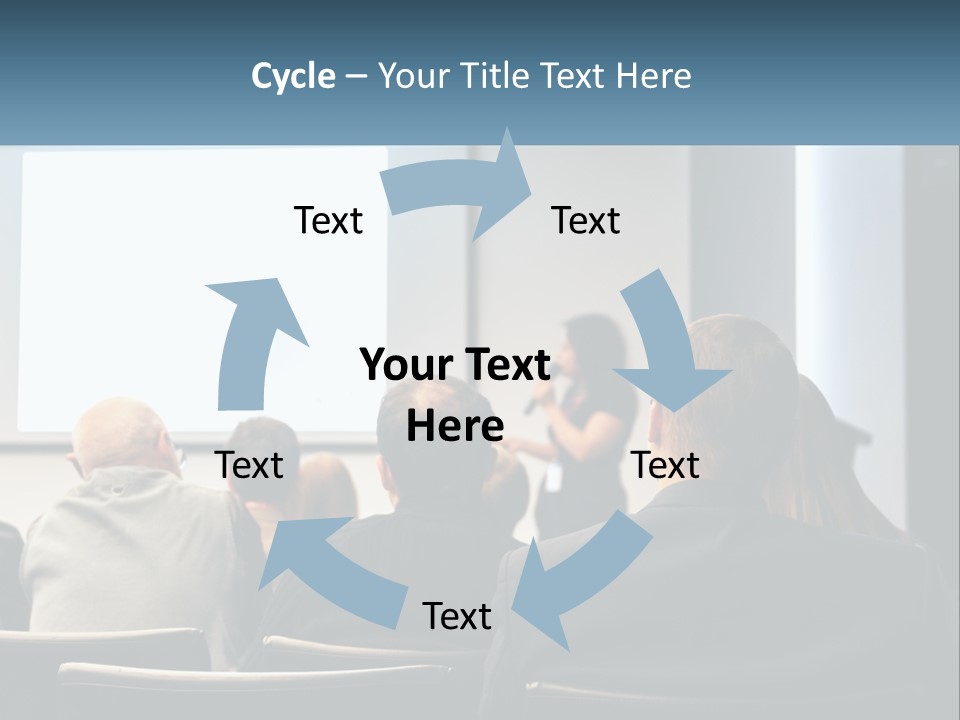 Cycle – Your Title Text Here

Text

Text

Your Text Here

Text

Text

Text